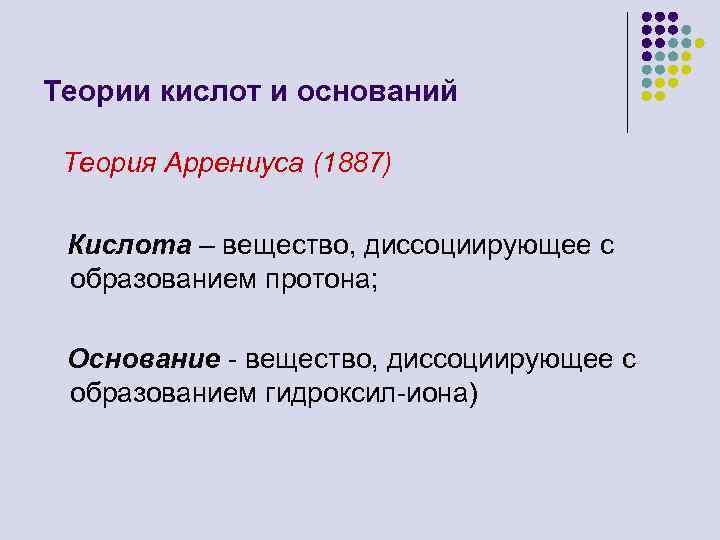 Теории кислот и оснований

Теория Аррениуса (1887)

Кислота – вещество, диссоциирующее с образованием протона;

Основание - вещество, диссоциирующее с образованием гидроксил-иона)